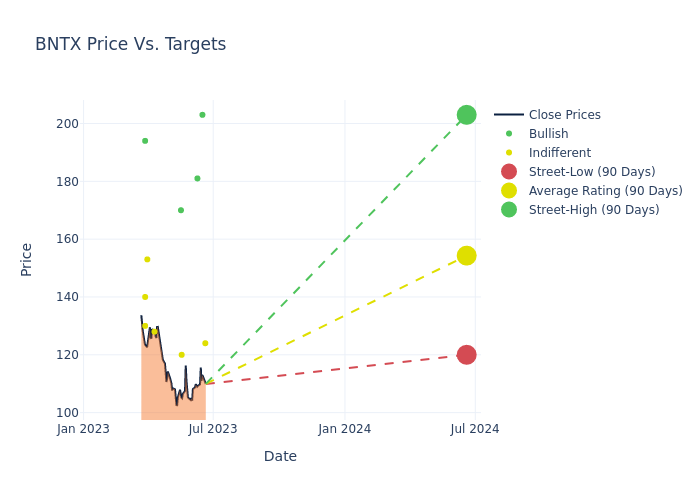 BNTX Price Vs. Targets

Close Prices
Bullish
Indifferent
Street-Low (90 Days)
Average Rating (90 Days)
Street-High (90 Days)

Price

200
180
160
140
120
100

Jan 2023
Jul 2023
Jan 2024
Jul 2024

Date